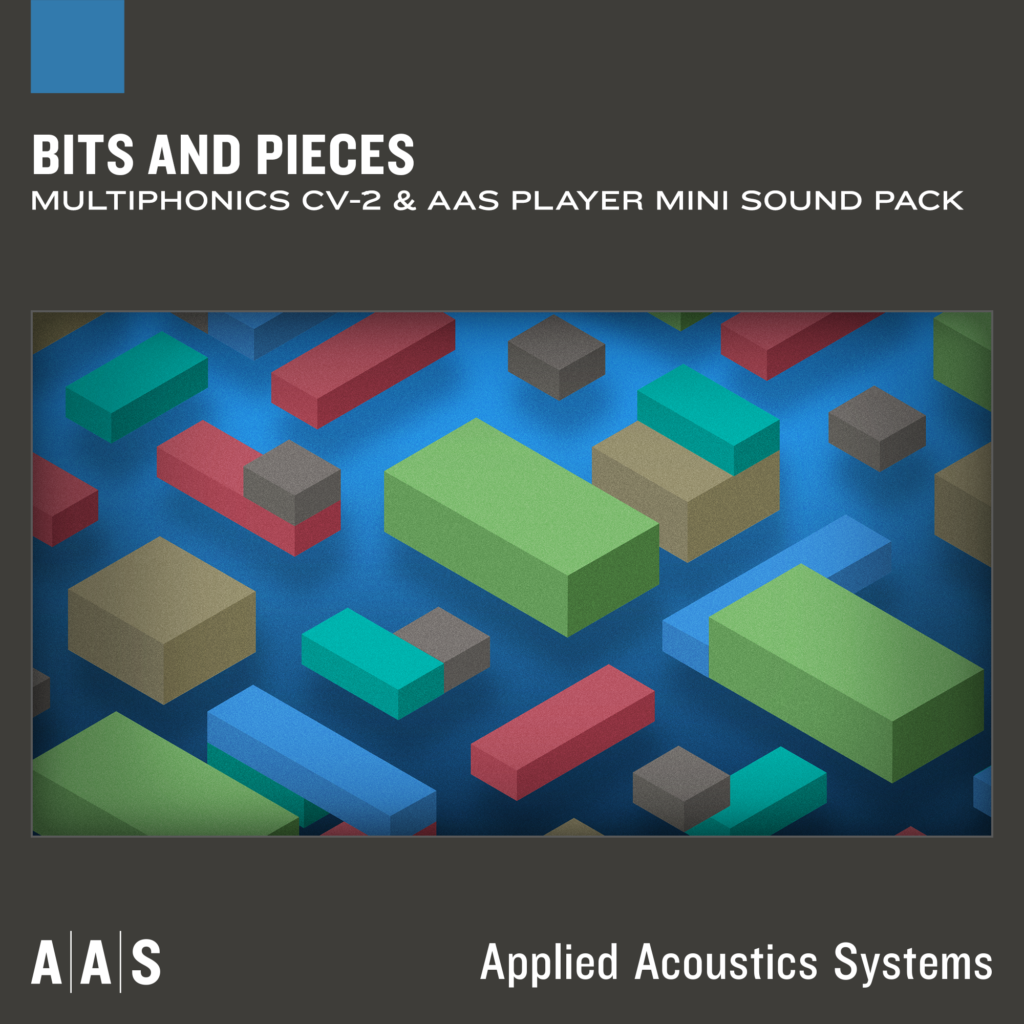 BITS AND PIECES
MULTIPHONICS CV-2 & AAS PLAYER MINI SOUND PACK

A|A|S

Applied Acoustics Systems